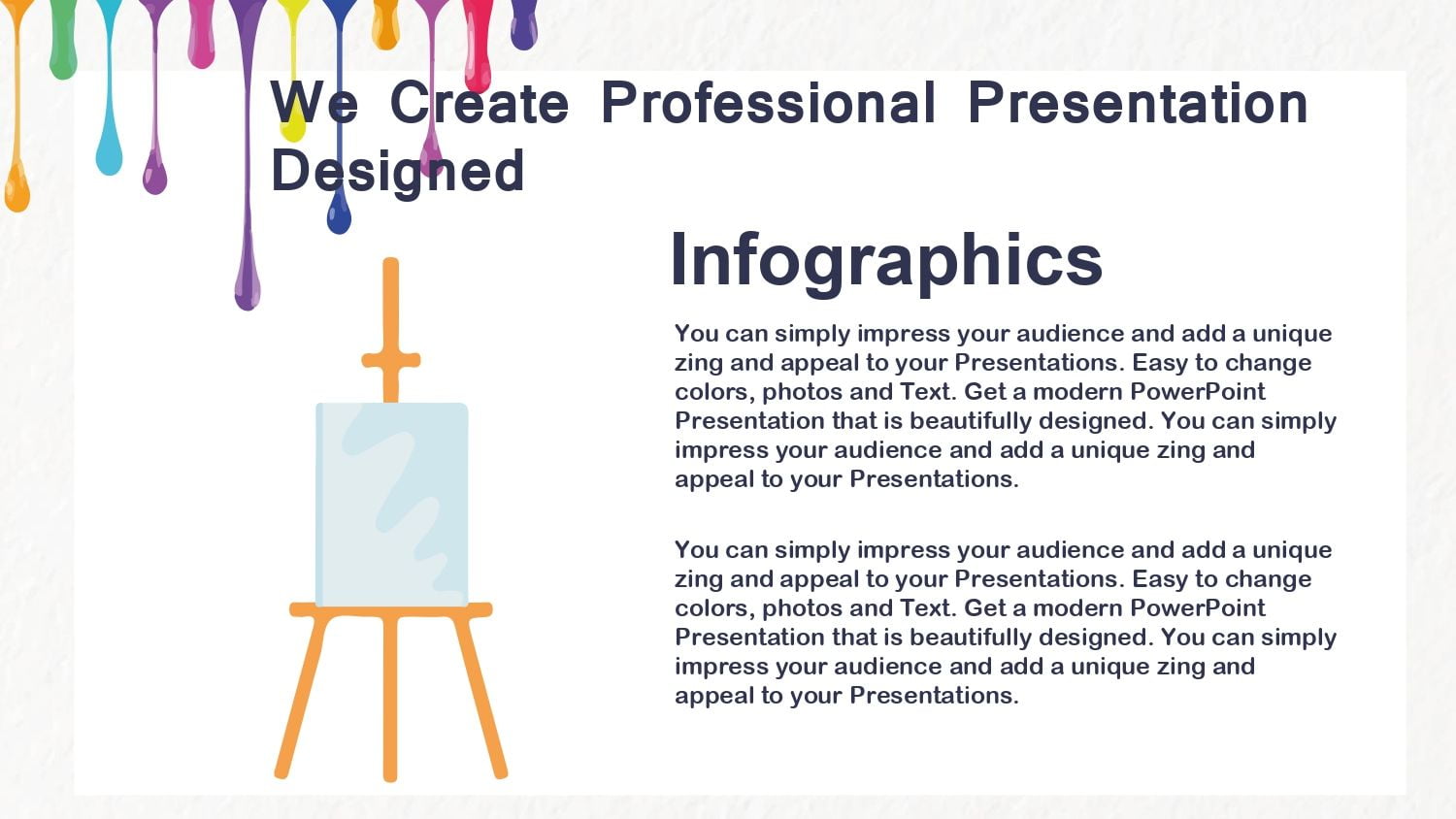 We Create Professional Presentation Designed

Infographics

You can simply impress your audience and add a unique zing and appeal to your Presentations. Easy to change colors, photos and Text. Get a modern PowerPoint Presentation that is beautifully designed. You can simply impress your audience and add a unique zing and appeal to your Presentations.

You can simply impress your audience and add a unique zing and appeal to your Presentations. Easy to change colors, photos and Text. Get a modern PowerPoint Presentation that is beautifully designed. You can simply impress your audience and add a unique zing and appeal to your Presentations.